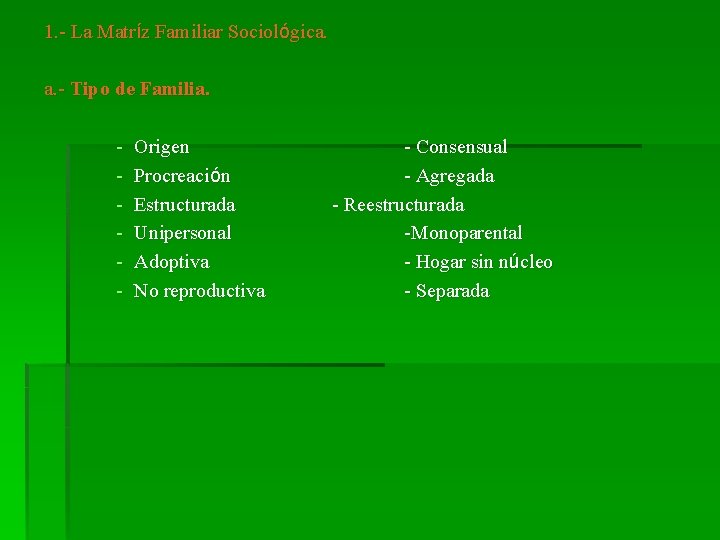 1.- La Matríz Familiar Sociológica.

a.- Tipo de Familia.

- Origen
- Procreación
- Estructurada
- Unipersonal
- Adoptiva
- No reproductiva

- Consensual
- Agregada
- Reestructurada
-Monoparental
- Hogar sin núcleo
- Separada